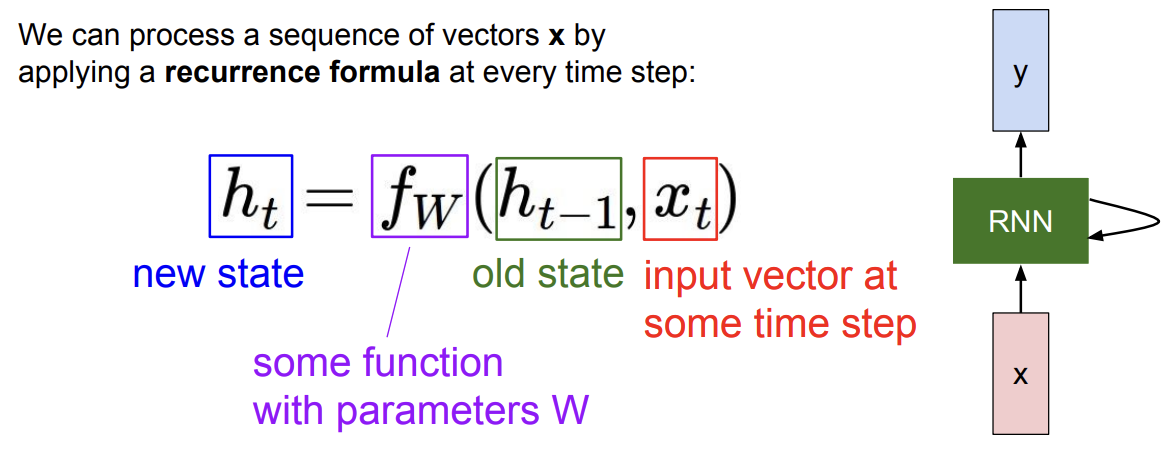 We can process a sequence of vectors **x** by applying a **recurrence formula** at every time step:

$h_t = f_W(h_{t-1}, x_t)$

new state

old state

input vector at some time step

some function with parameters W

y

RNN

x